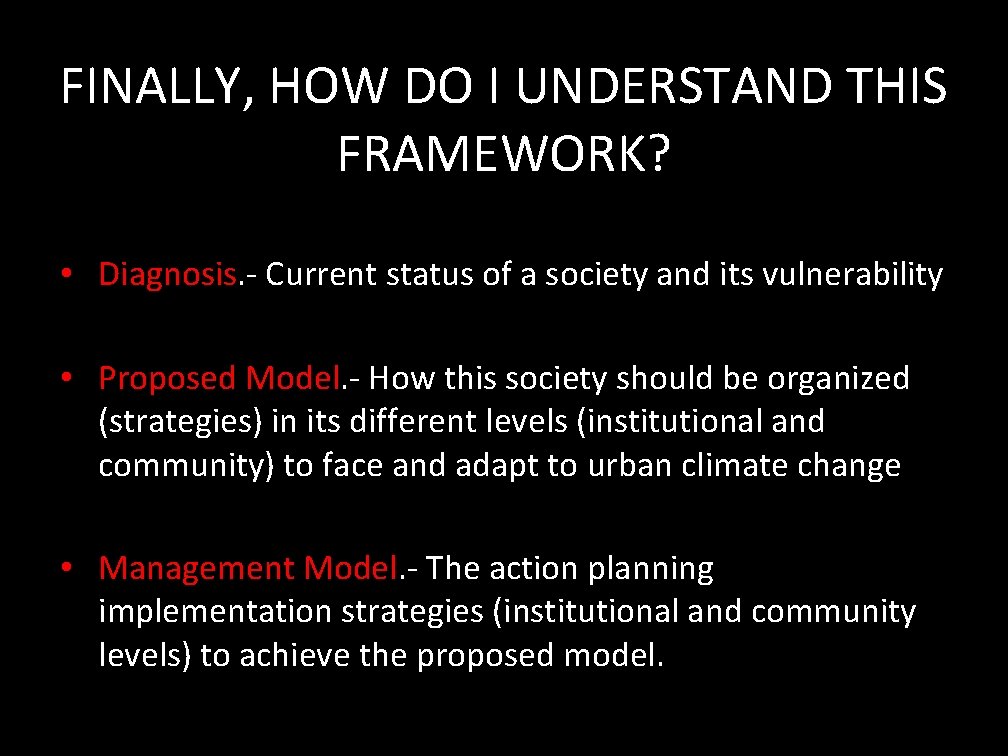 FINALLY, HOW DO I UNDERSTAND THIS FRAMEWORK?

• Diagnosis.- Current status of a society and its vulnerability

• Proposed Model.- How this society should be organized (strategies) in its different levels (institutional and community) to face and adapt to urban climate change

• Management Model.- The action planning implementation strategies (institutional and community levels) to achieve the proposed model.